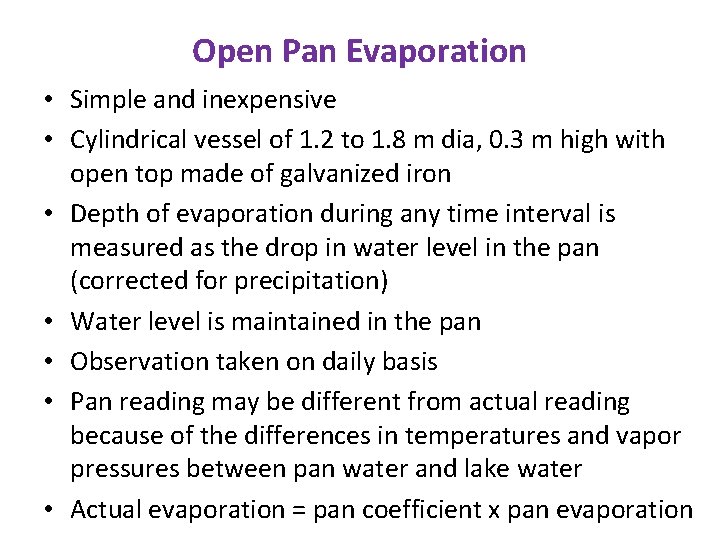 Open Pan Evaporation

• Simple and inexpensive

• Cylindrical vessel of 1.2 to 1.8 m dia, 0.3 m high with open top made of galvanized iron

• Depth of evaporation during any time interval is measured as the drop in water level in the pan (corrected for precipitation)

• Water level is maintained in the pan

• Observation taken on daily basis

• Pan reading may be different from actual reading because of the differences in temperatures and vapor pressures between pan water and lake water

• Actual evaporation = pan coefficient x pan evaporation